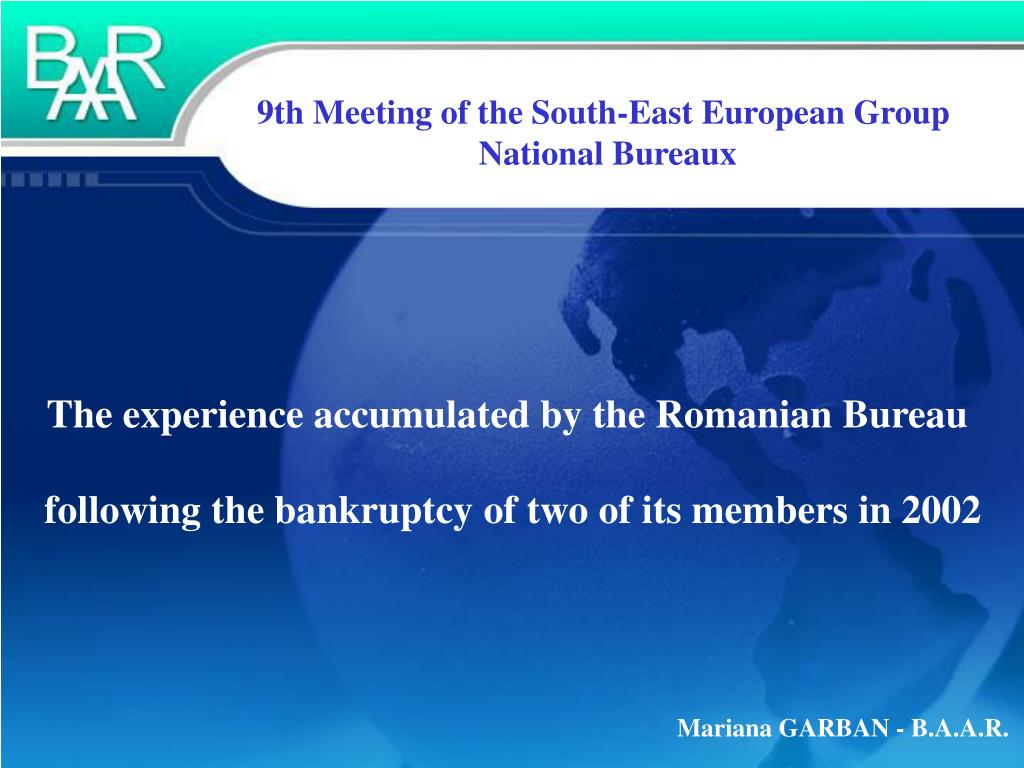 BAAR

9th Meeting of the South-East European Group National Bureaux

The experience accumulated by the Romanian Bureau

following the bankruptcy of two of its members in 2002

Mariana GARBAN - B.A.A.R.